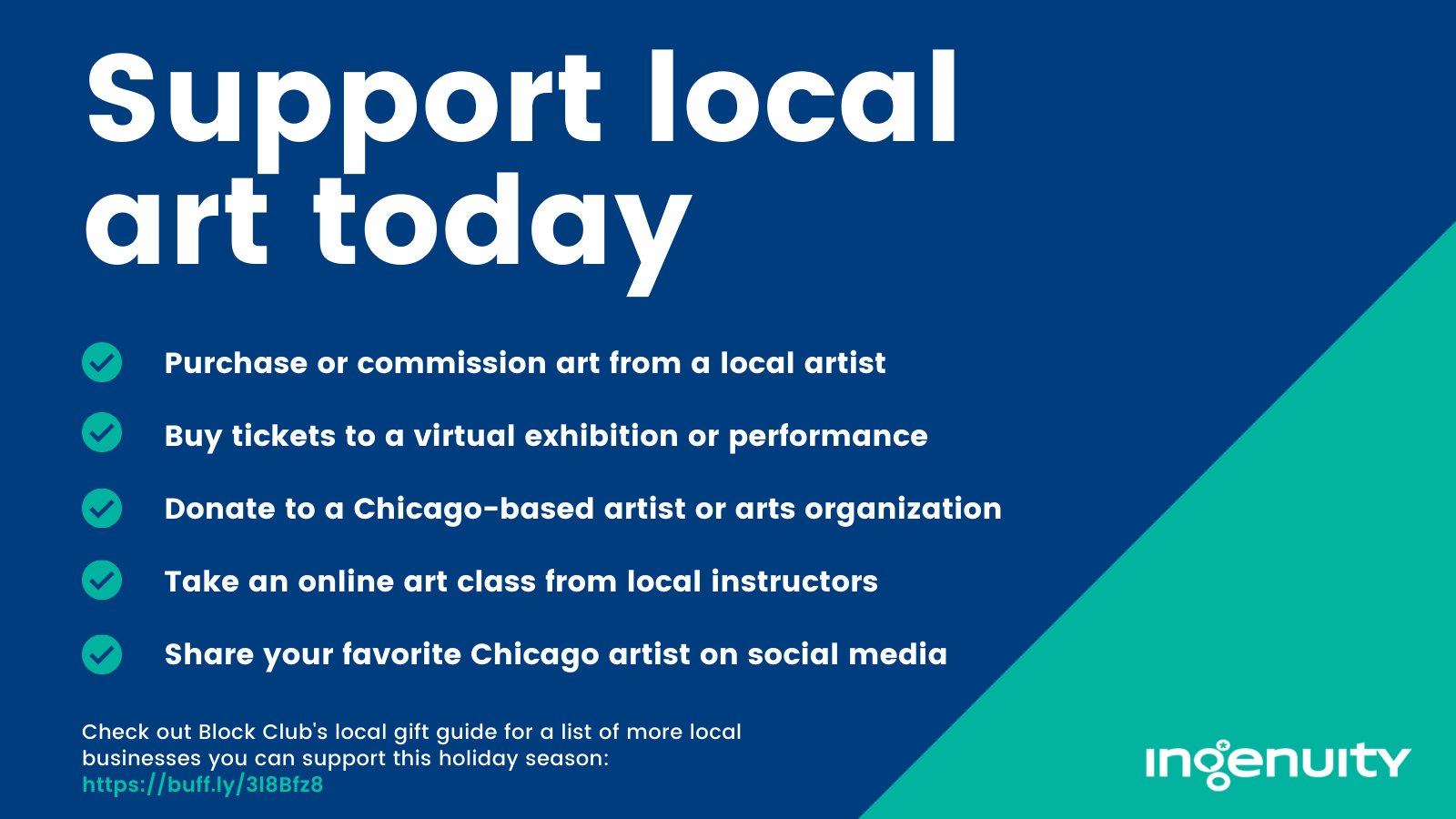 Support local art today

Purchase or commission art from a local artist

Buy tickets to a virtual exhibition or performance

Donate to a Chicago-based artist or arts organization

Take an online art class from local instructors

Share your favorite Chicago artist on social media

Check out Block Club's local gift guide for a list of more local businesses you can support this holiday season: https://buff.ly/3I8Bfz8

ingenuity